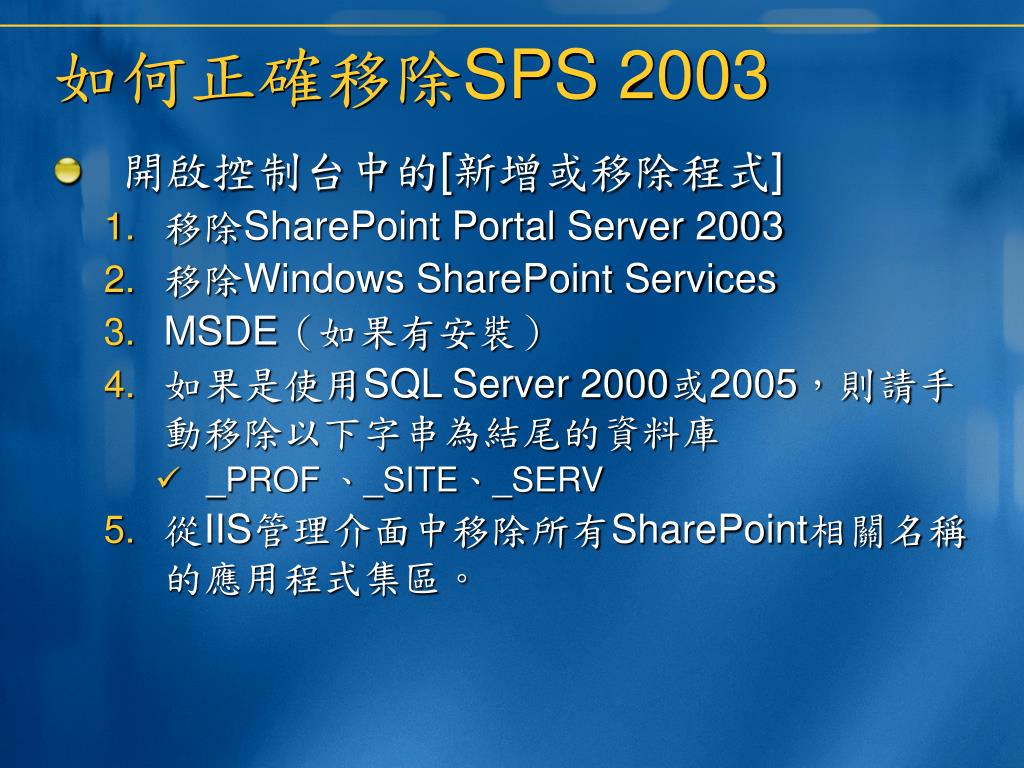 如何正確移除SPS 2003

開啟控制台中的[新增或移除程式]

1. 移除SharePoint Portal Server 2003
2. 移除Windows SharePoint Services
3. MSDE（如果有安裝）
4. 如果是使用SQL Server 2000或2005，則請手動移除以下字串為結尾的資料庫
✓ _PROF 、_SITE、_SERV
5. 從IIS管理介面中移除所有SharePoint相關名稱的應用程式集區。